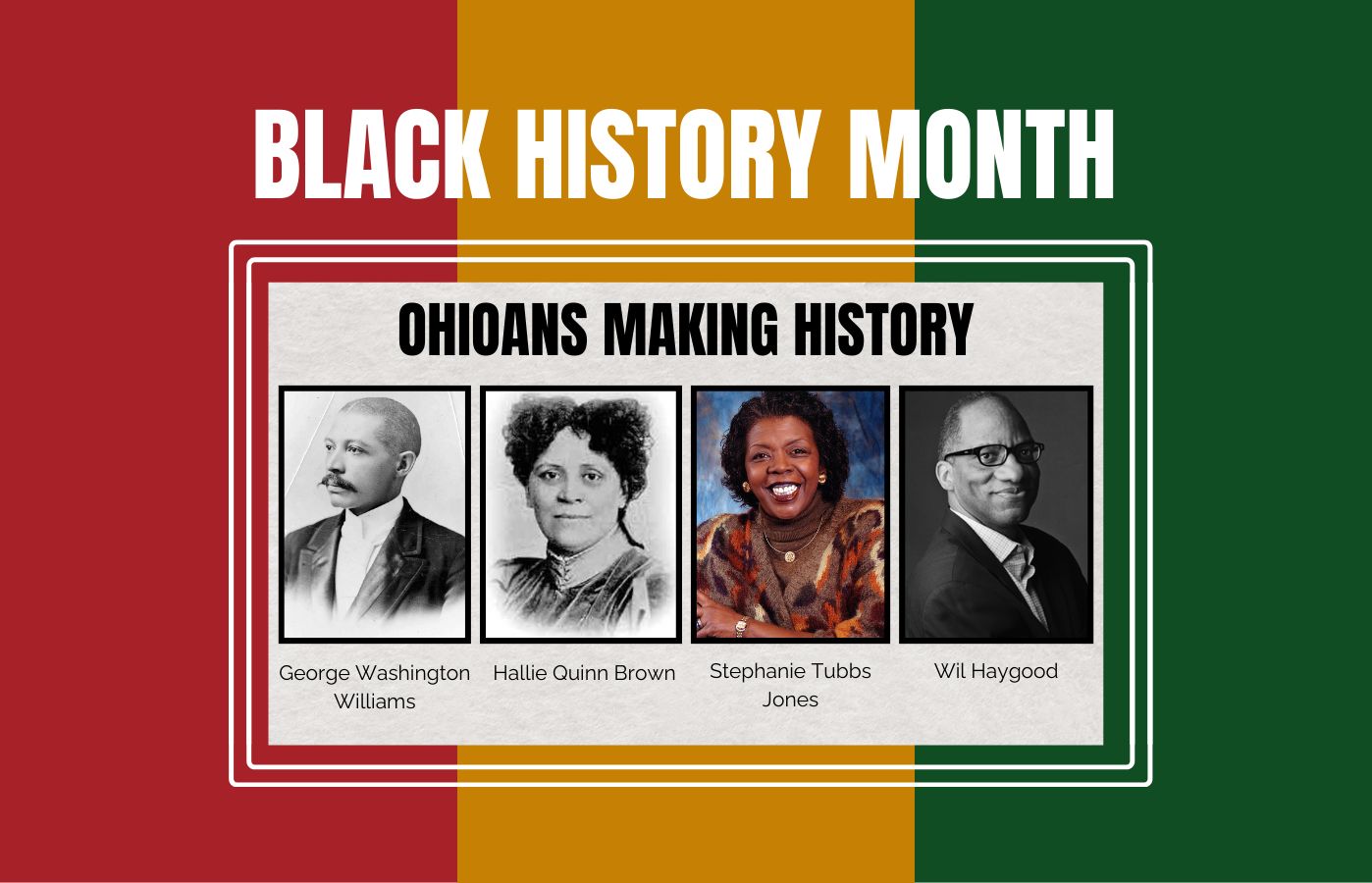 BLACK HISTORY MONTH

OHIOANS MAKING HISTORY

George Washington Williams

Hallie Quinn Brown

Stephanie Tubbs Jones

Wil Haygood